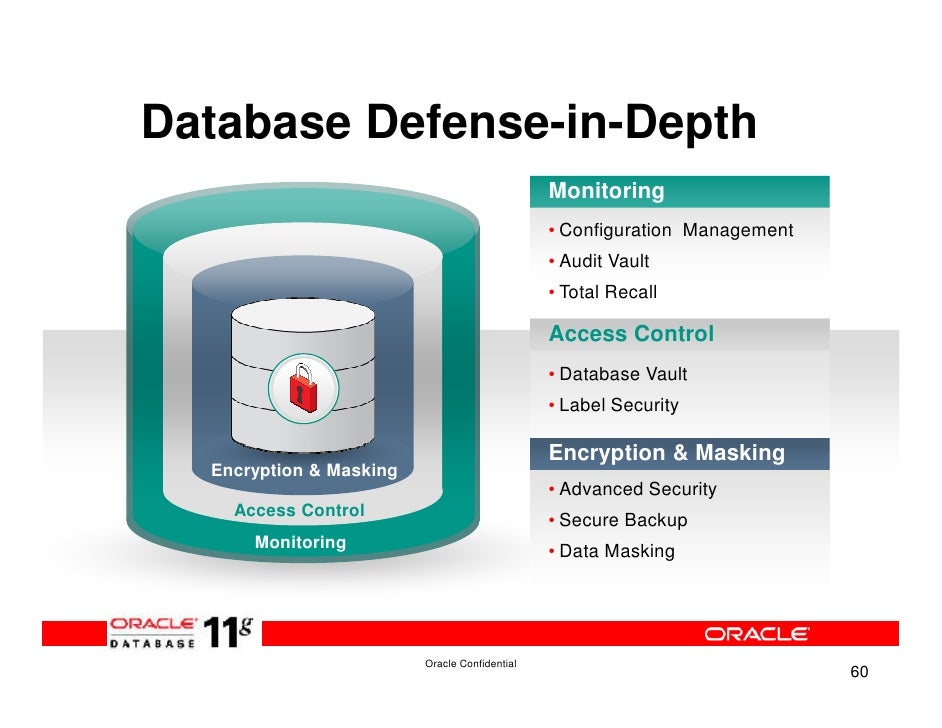 Database Defense-in-Depth

Encryption & Masking
Access Control
Monitoring

Monitoring
• Configuration Management
• Audit Vault
• Total Recall

Access Control
• Database Vault
• Label Security

Encryption & Masking
• Advanced Security
• Secure Backup
• Data Masking

ORACLE DATABASE 11g

ORACLE

Oracle Confidential

60